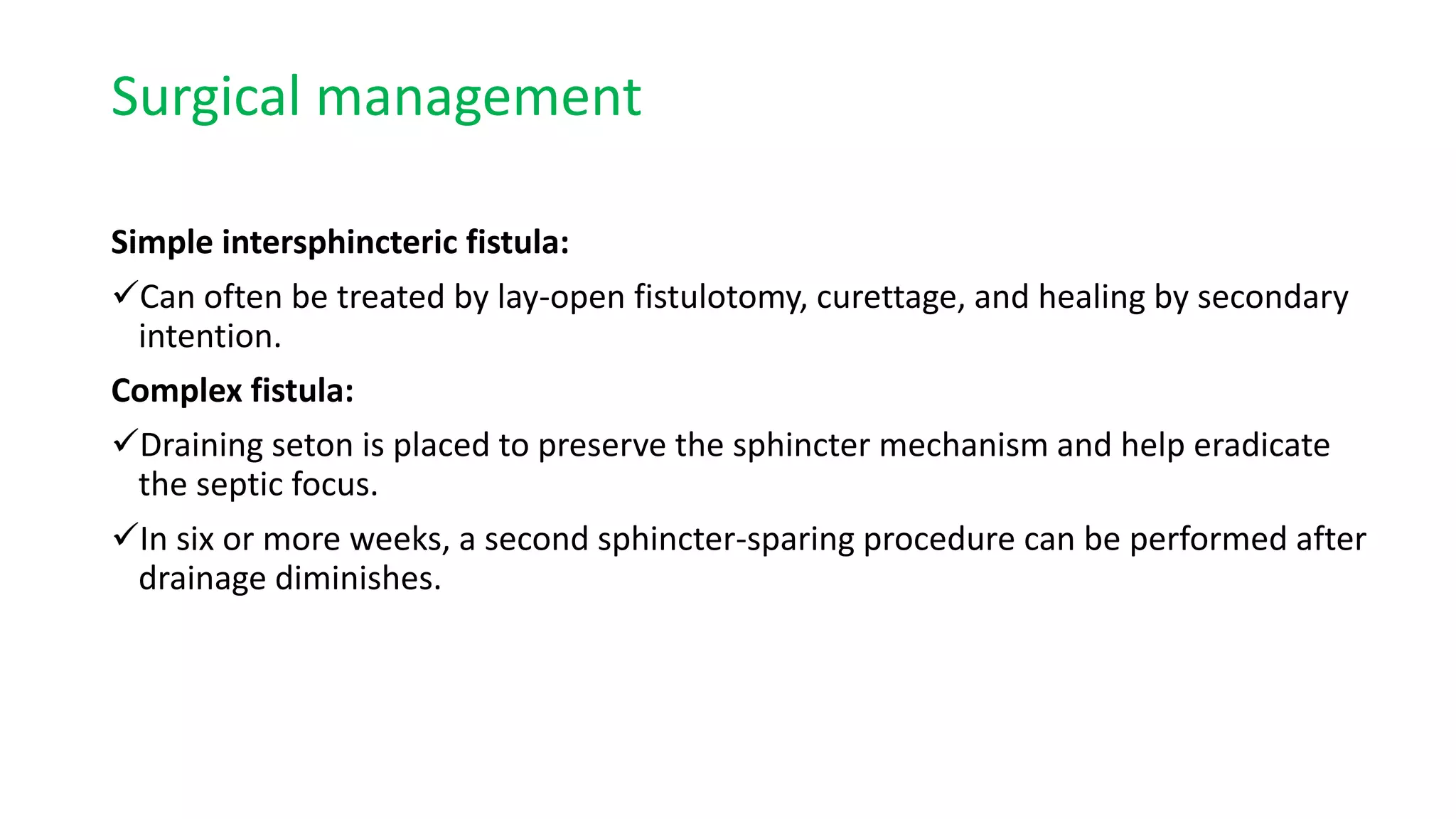 Surgical management

Simple intersphincteric fistula:

✓Can often be treated by lay-open fistulotomy, curettage, and healing by secondary intention.

Complex fistula:

✓Draining seton is placed to preserve the sphincter mechanism and help eradicate the septic focus.

✓In six or more weeks, a second sphincter-sparing procedure can be performed after drainage diminishes.